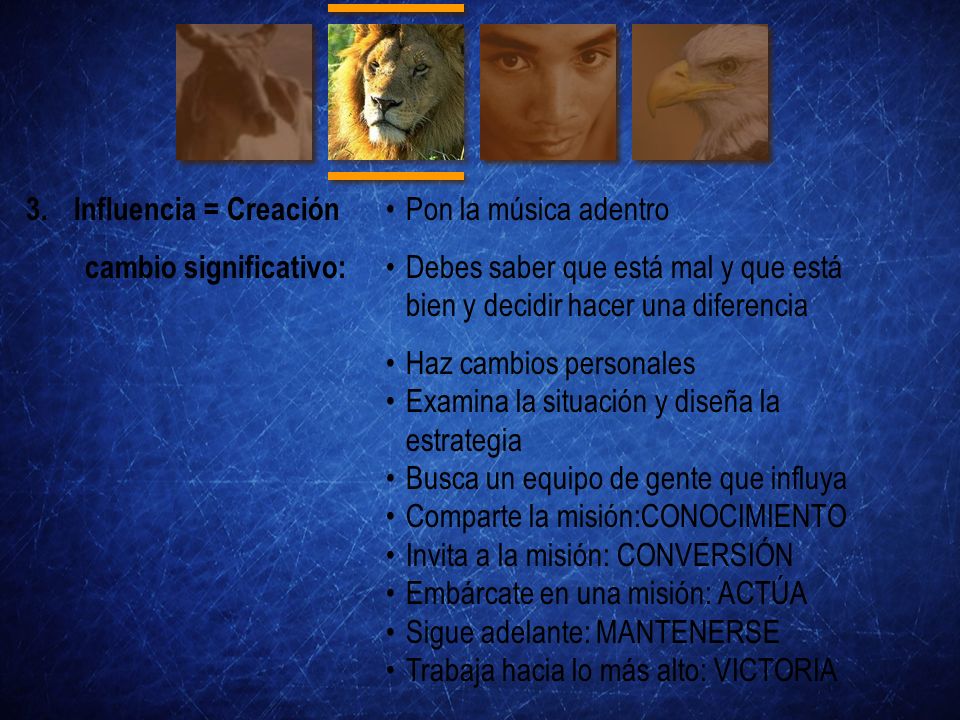 3. Influencia = Creación

cambio significativo:

• Pon la música adentro
• Debes saber que está mal y que está bien y decidir hacer una diferencia
• Haz cambios personales
• Examina la situación y diseña la estrategia
• Busca un equipo de gente que influya
• Comparte la misión:CONOCIMIENTO
• Invita a la misión: CONVERSIÓN
• Embárcate en una misión: ACTÚA
• Sigue adelante: MANTENERSE
• Trabaja hacia lo más alto: VICTORIA